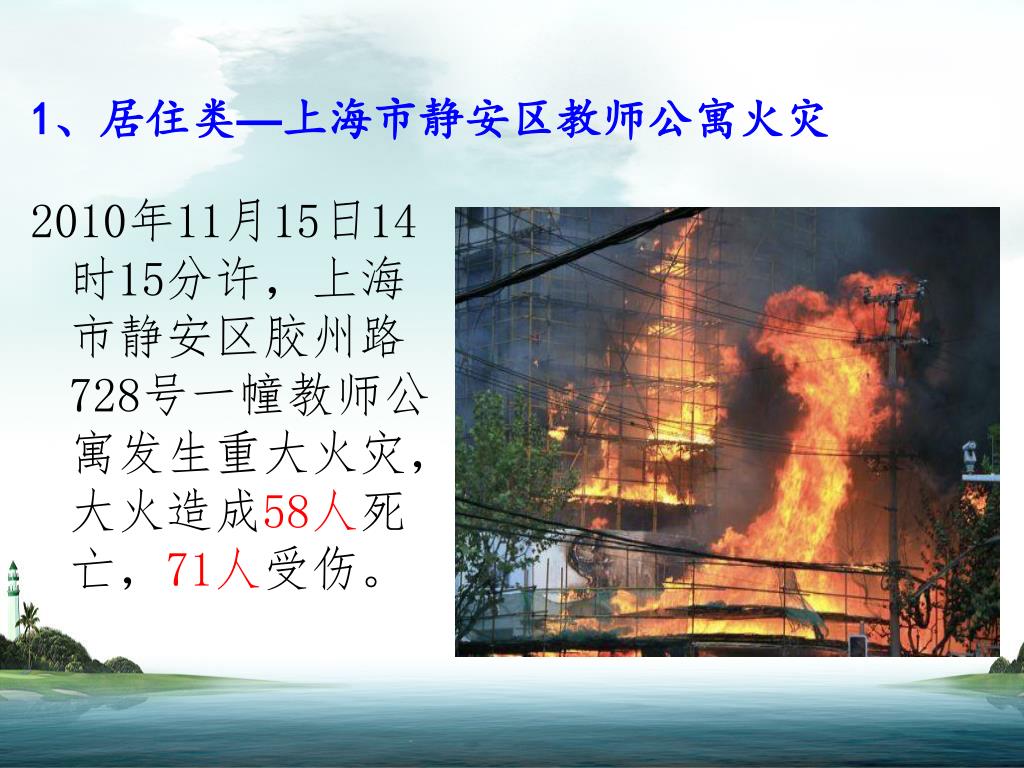 1、居住类—上海市静安区教师公寓火灾

2010年11月15日14时15分许，上海市静安区胶州路728号一幢教师公寓发生重大火灾，大火造成58人死亡，71人受伤。